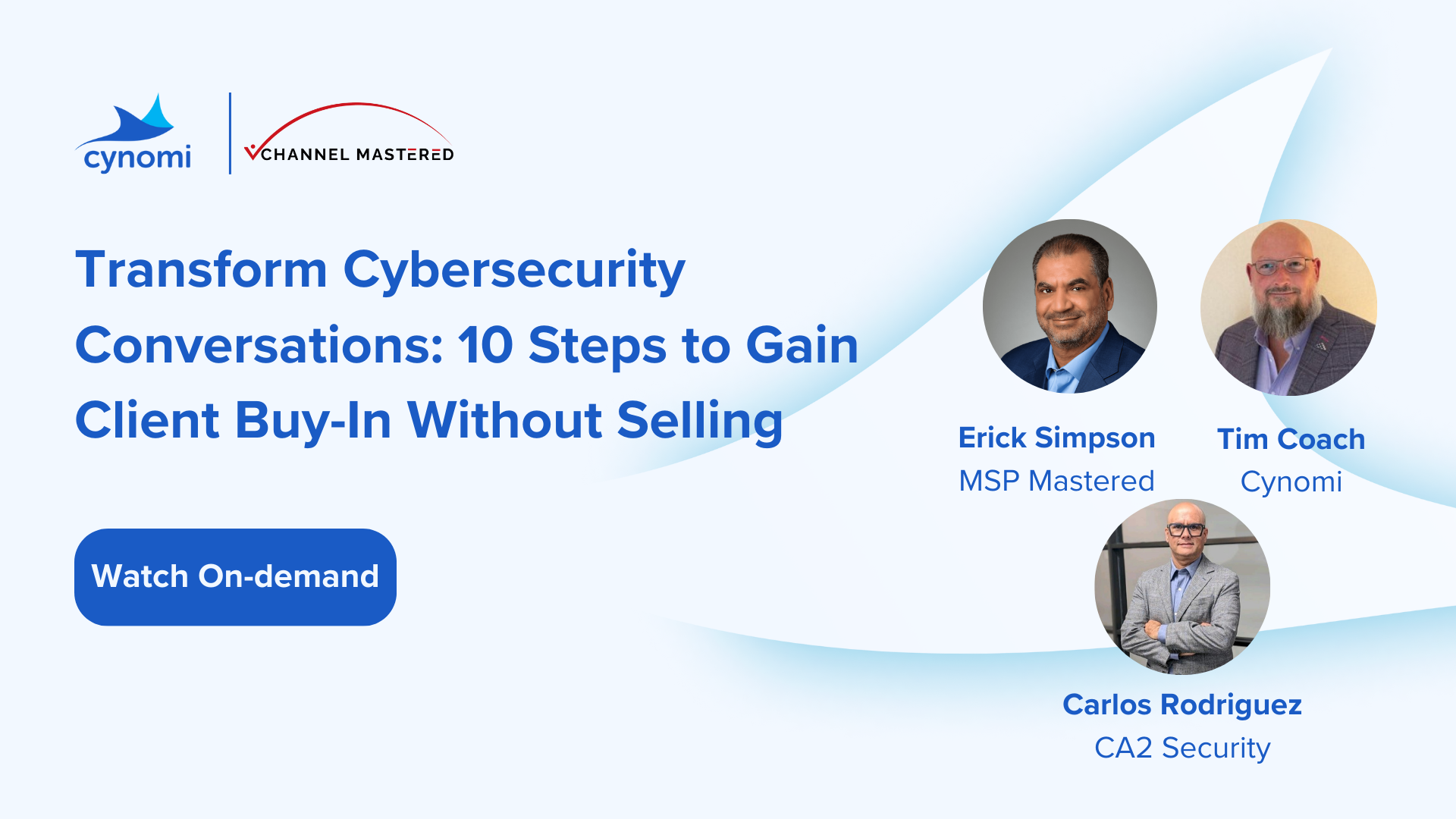 cynomi

CHANNEL MASTERED

Transform Cybersecurity Conversations: 10 Steps to Gain Client Buy-In Without Selling

Watch On-demand

Erick Simpson
MSP Mastered

Tim Coach
Cynomi

Carlos Rodriguez
CA2 Security